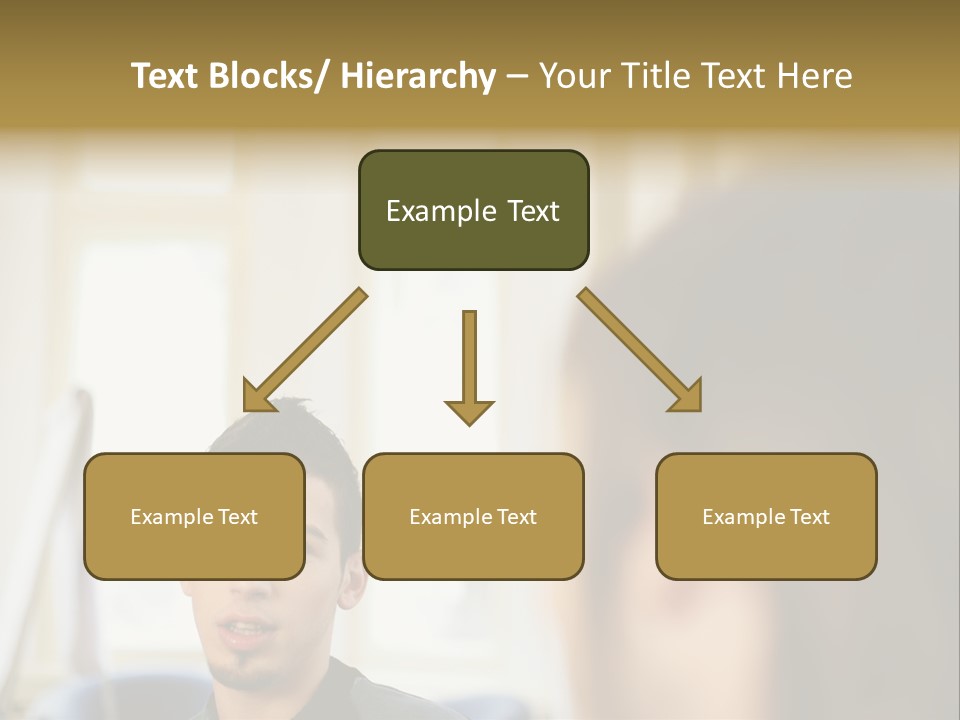 Text Blocks/ Hierarchy – Your Title Text Here

Example Text

Example Text

Example Text

Example Text